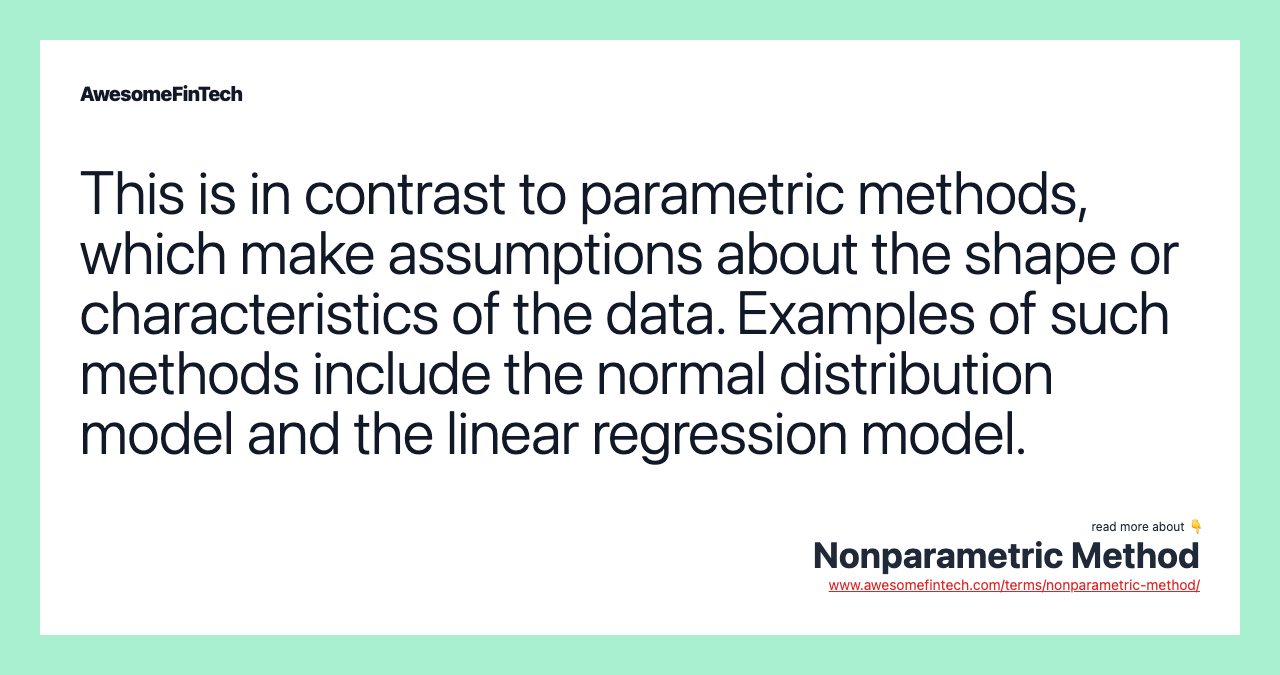 AwesomeFinTech

This is in contrast to parametric methods, which make assumptions about the shape or characteristics of the data. Examples of such methods include the normal distribution model and the linear regression model.

read more about 👇
Nonparametric Method
www.awesomefintech.com/terms/nonparametric-method/